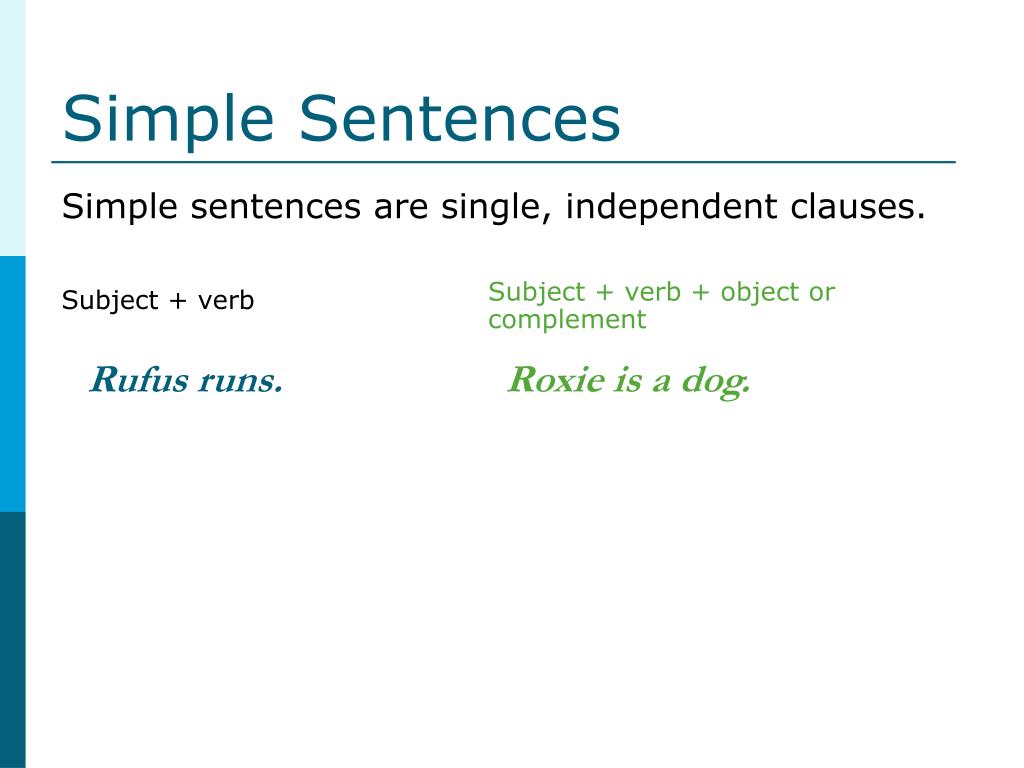 Simple Sentences

Simple sentences are single, independent clauses.

Subject + verb

Rufus runs.

Subject + verb + object or complement

Roxie is a dog.